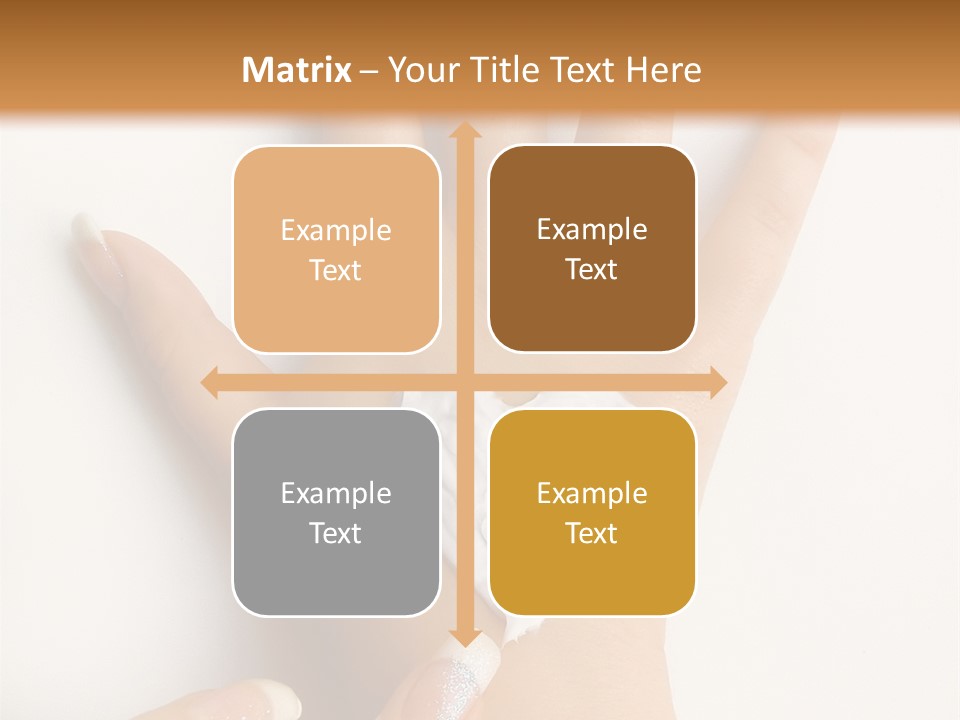 Matrix – Your Title Text Here

Example Text

Example Text

Example Text

Example Text